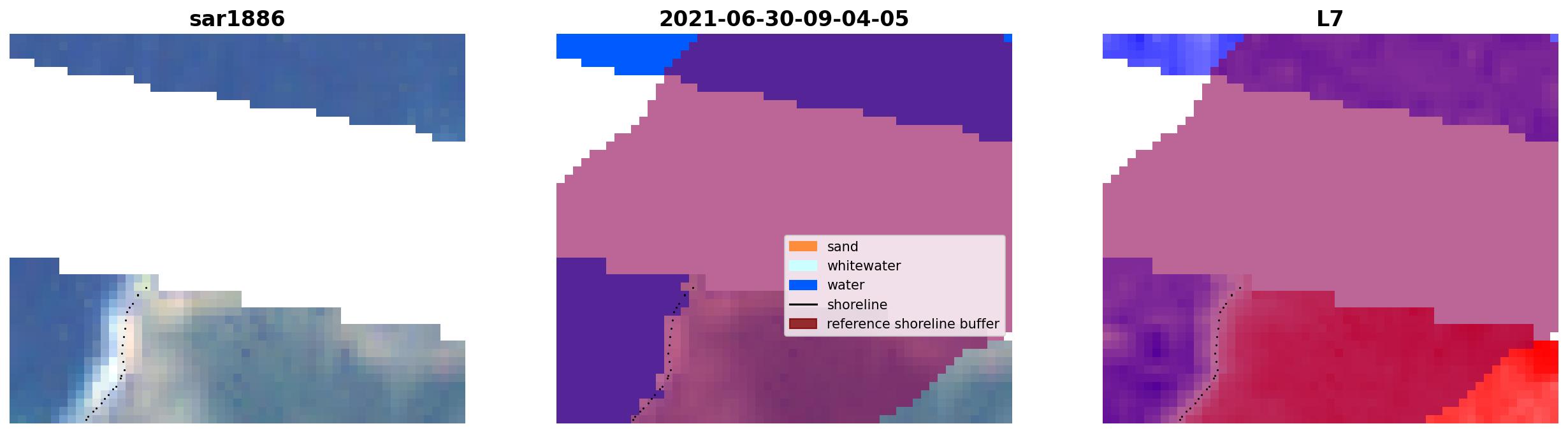 sar1886

2021-06-30-09-04-05

sand
whitewater
water
shoreline
reference shoreline buffer

L7